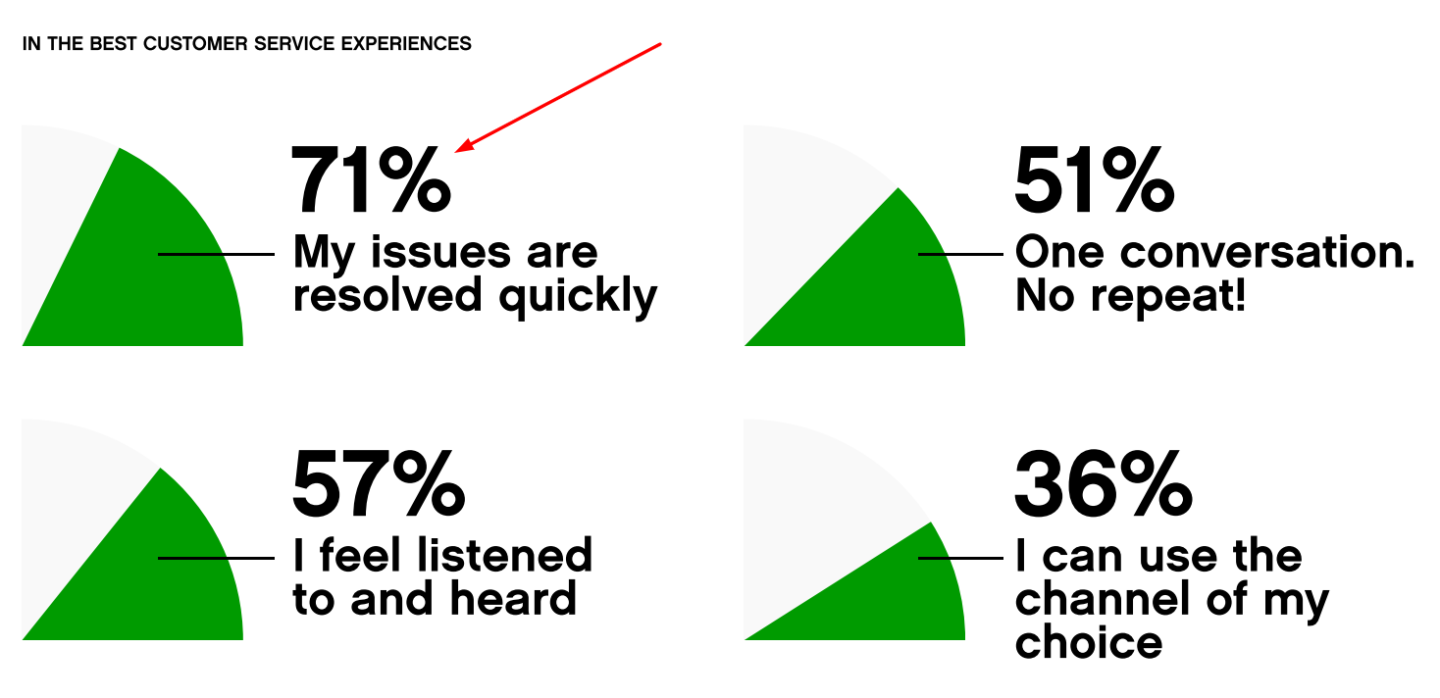 IN THE BEST CUSTOMER SERVICE EXPERIENCES

71%
My issues are resolved quickly

51%
One conversation. No repeat!

57%
I feel listened to and heard

36%
I can use the channel of my choice